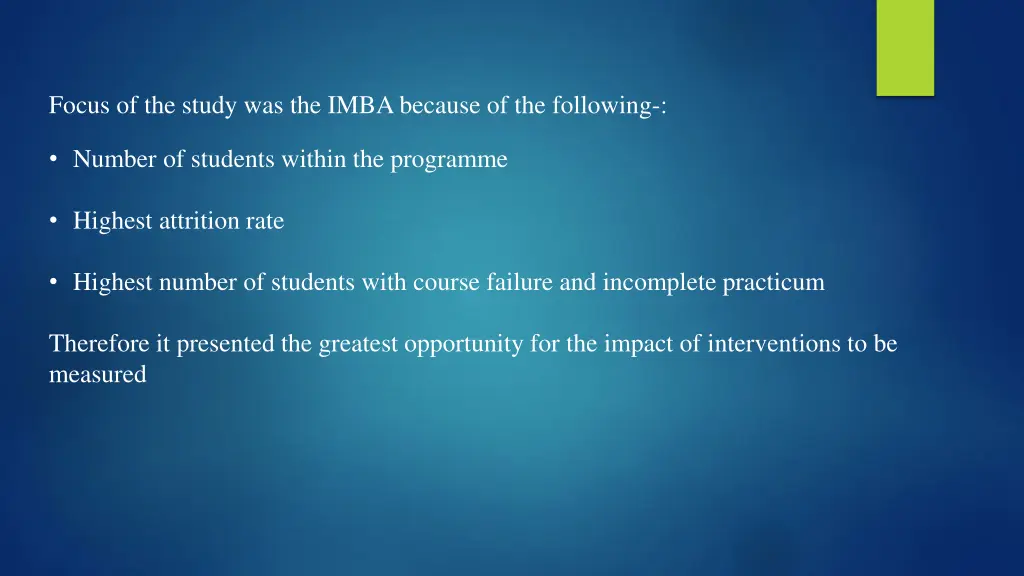 Focus of the study was the IMBA because of the following-:

• Number of students within the programme

• Highest attrition rate

• Highest number of students with course failure and incomplete practicum

Therefore it presented the greatest opportunity for the impact of interventions to be measured